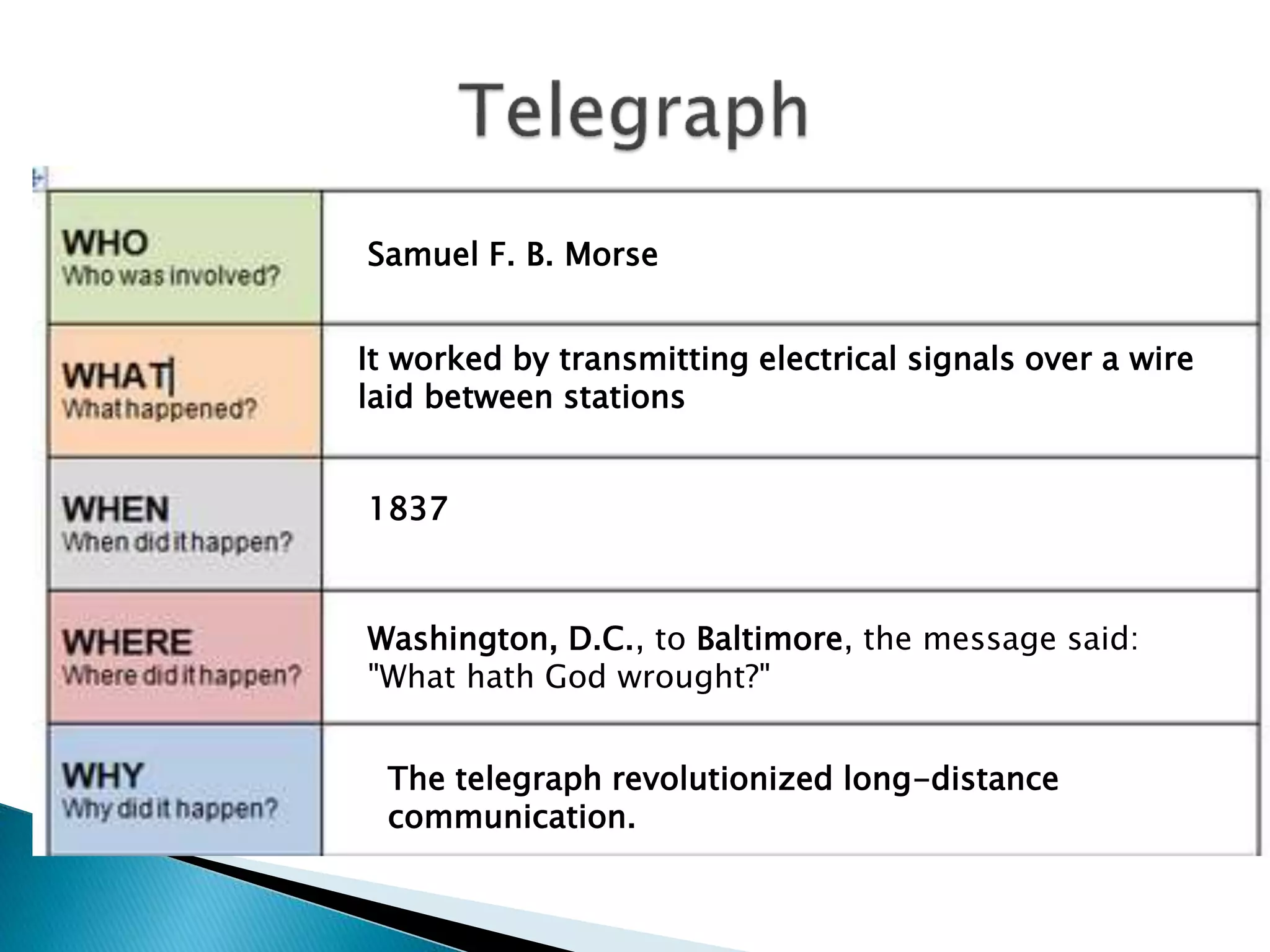 Telegraph

| WHO Who was involved? | Samuel F. B. Morse |
|---|---|
| WHAT What happened? | It worked by transmitting electrical signals over a wire laid between stations |
| WHEN When did it happen? | 1837 |
| WHERE Where did it happen? | Washington, D.C., to Baltimore, the message said: "What hath God wrought?" |
| WHY Why did it happen? | The telegraph revolutionized long-distance communication. |